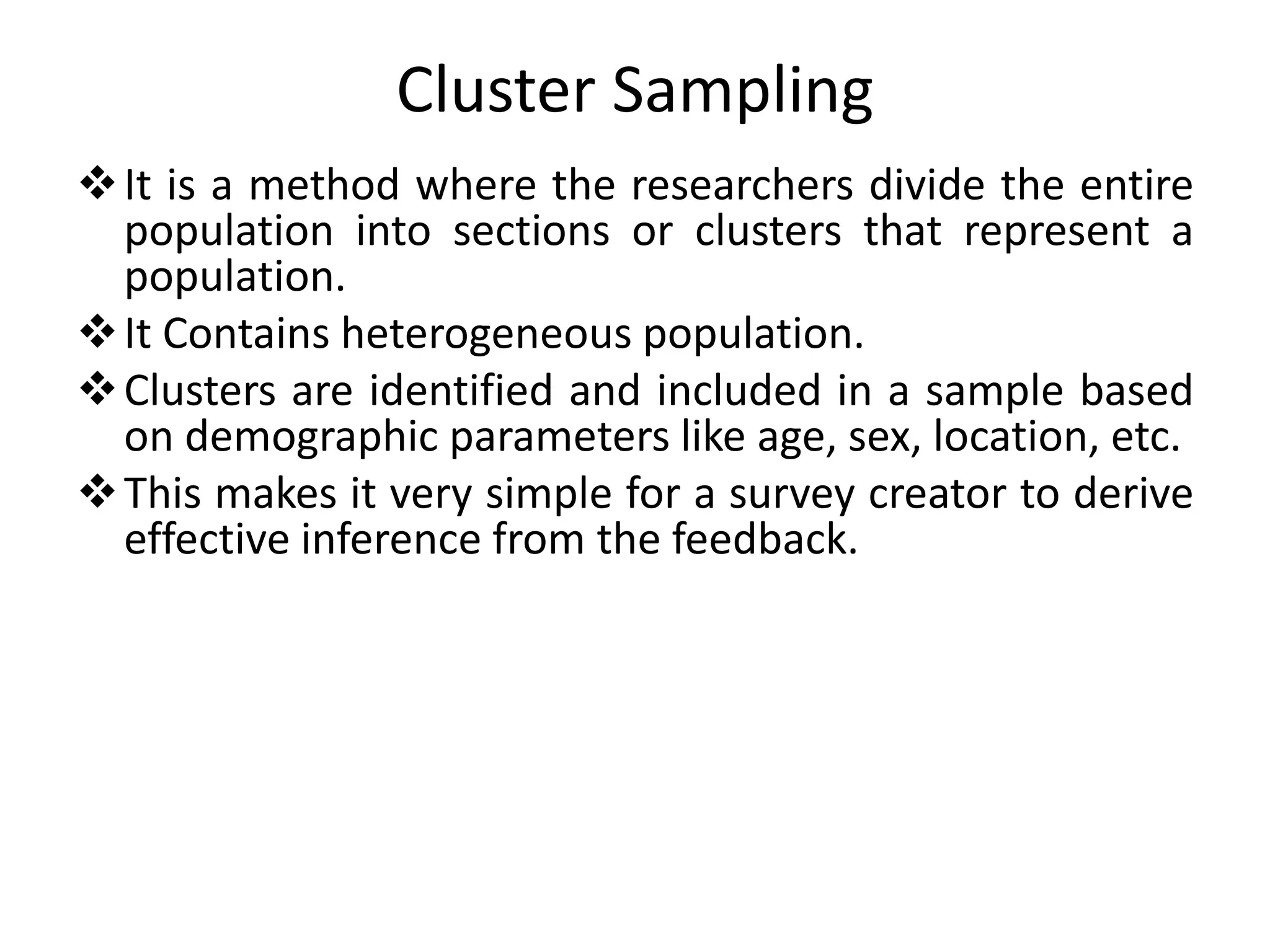 Cluster Sampling

❖ It is a method where the researchers divide the entire population into sections or clusters that represent a population.

❖ It Contains heterogeneous population.

❖ Clusters are identified and included in a sample based on demographic parameters like age, sex, location, etc.

❖ This makes it very simple for a survey creator to derive effective inference from the feedback.